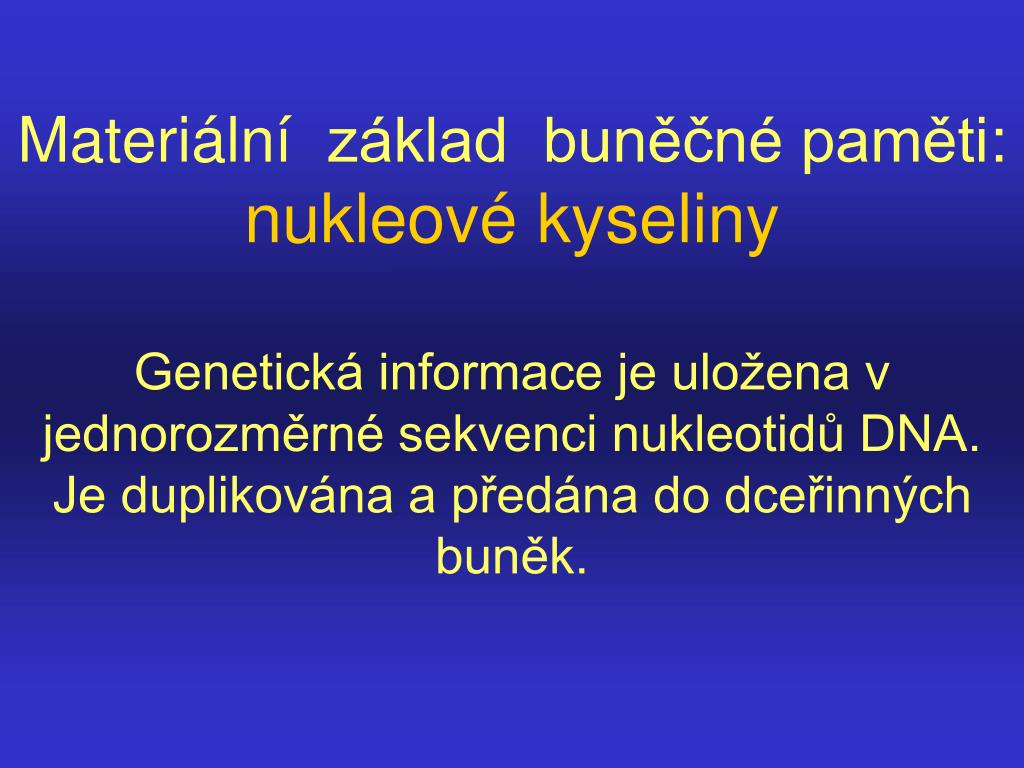 Materiální základ buněčné paměti:
nukleové kyseliny

Genetická informace je uložena v jednorozměrné sekvenci nukleotidů DNA. Je duplikována a předána do dceřinných buněk.